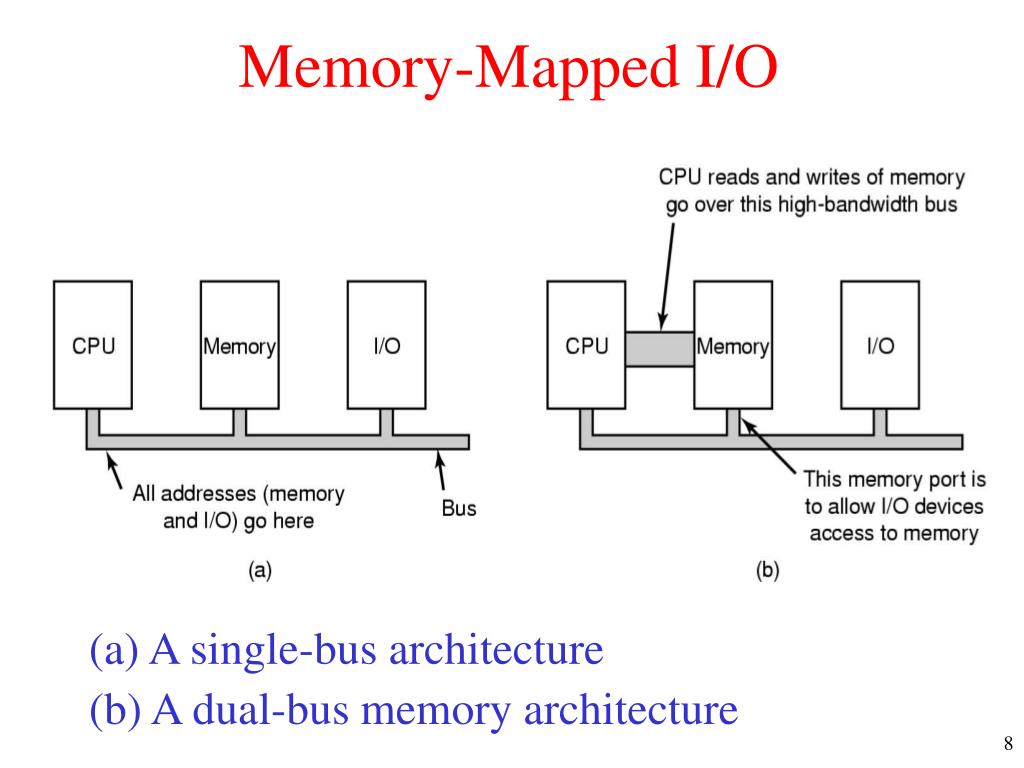 Memory-Mapped I/O

CPU

Memory

I/O

All addresses (memory and I/O) go here

Bus

(a)

CPU reads and writes of memory go over this high-bandwidth bus

CPU

Memory

I/O

This memory port is to allow I/O devices access to memory

(b)

(a) A single-bus architecture

(b) A dual-bus memory architecture

8